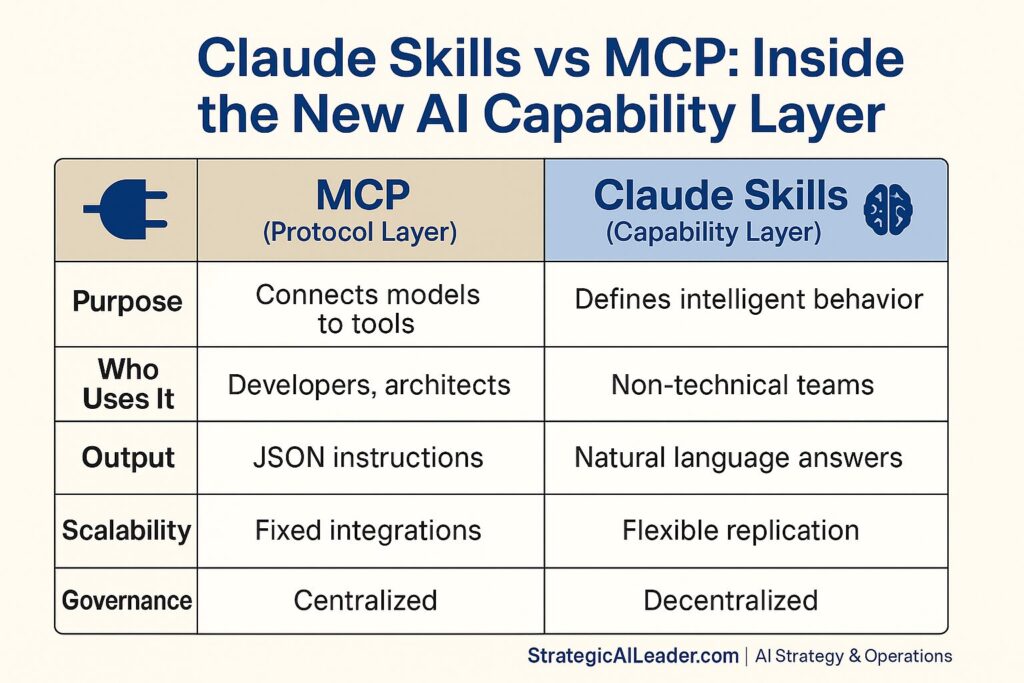 Claude Skills vs MCP: Inside the New AI Capability Layer

| | MCP (Protocol Layer) | Claude Skills (Capability Layer) |
|---|---|---|
| Purpose | Connects models to tools | Defines intelligent behavior |
| Who Uses It | Developers, architects | Non-technical teams |
| Output | JSON instructions | Natural language answers |
| Scalability | Fixed integrations | Flexible replication |
| Governance | Centralized | Decentralized |

StrategicAILeader.com | AI Strategy & Operations